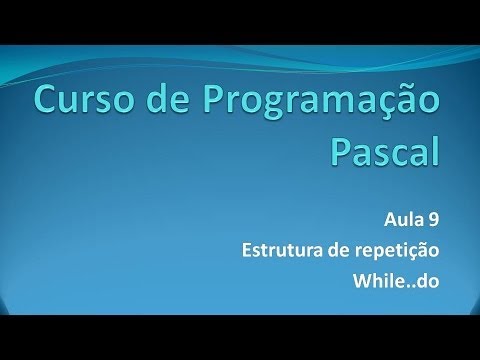 Curso de Programação Pascal

Aula 9
Estrutura de repetição
While..do